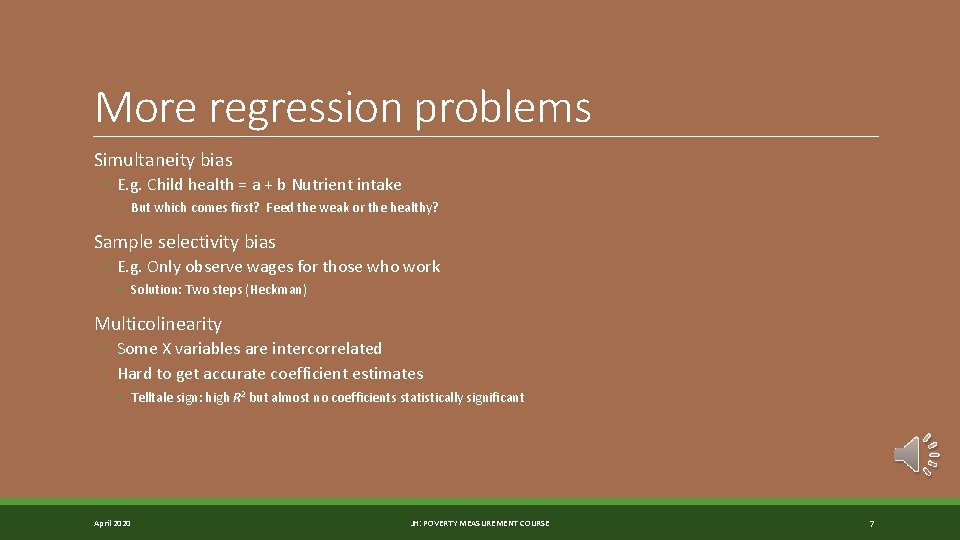 More regression problems

Simultaneity bias

E.g. Child health = a + b Nutrient intake

But which comes first? Feed the weak or the healthy?

Sample selectivity bias

E.g. Only observe wages for those who work

Solution: Two steps (Heckman)

Multicolinearity

Some X variables are intercorrelated

Hard to get accurate coefficient estimates

Telltale sign: high $R^2$ but almost no coefficients statistically significant

April 2020

JH: POVERTY MEASUREMENT COURSE

7